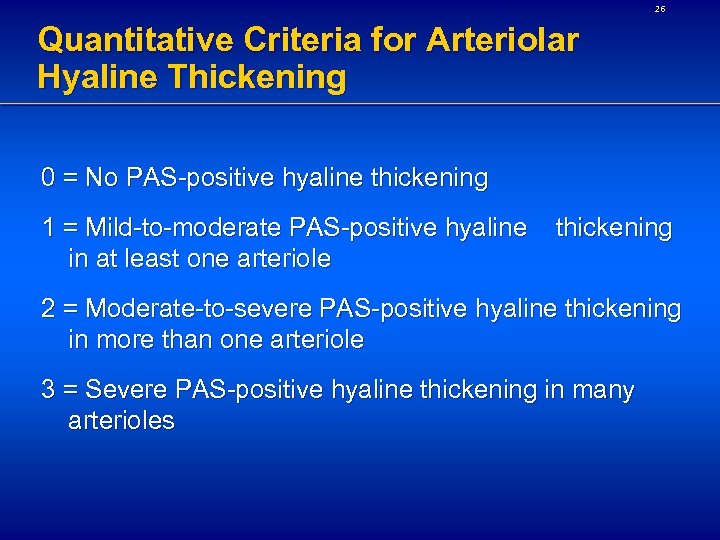 26

Quantitative Criteria for Arteriolar Hyaline Thickening

0 = No PAS-positive hyaline thickening

1 = Mild-to-moderate PAS-positive hyaline thickening in at least one arteriole

2 = Moderate-to-severe PAS-positive hyaline thickening in more than one arteriole

3 = Severe PAS-positive hyaline thickening in many arterioles